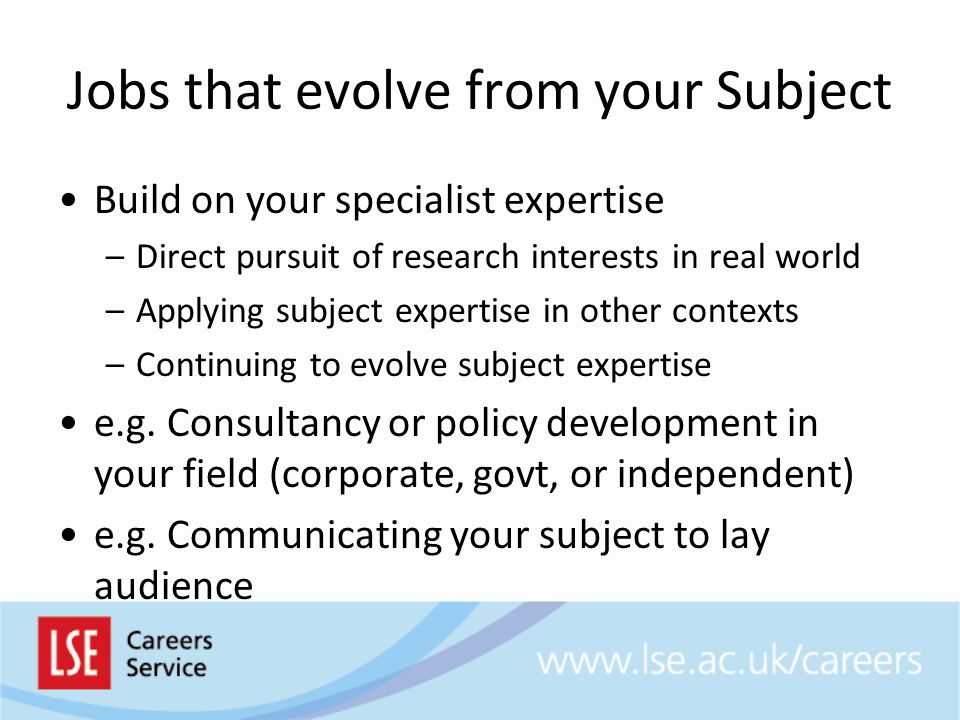 Jobs that evolve from your Subject

• Build on your specialist expertise
– Direct pursuit of research interests in real world
– Applying subject expertise in other contexts
– Continuing to evolve subject expertise

• e.g. Consultancy or policy development in your field (corporate, govt, or independent)

• e.g. Communicating your subject to lay audience

LSE Careers Service

www.lse.ac.uk/careers